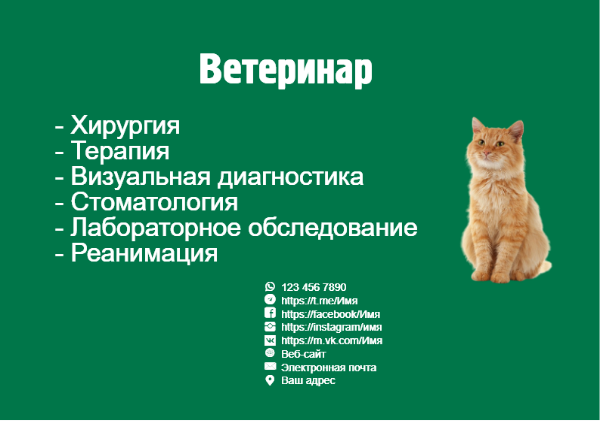 Ветеринар

- Хирургия
- Терапия
- Визуальная диагностика
- Стоматология
- Лабораторное обследование
- Реанимация

123 456 7890
https://t.me/Имя
https://facebook/Имя
https://instagram/имя
https://m.vk.com/Имя
Веб-сайт
Электронная почта
Ваш адрес